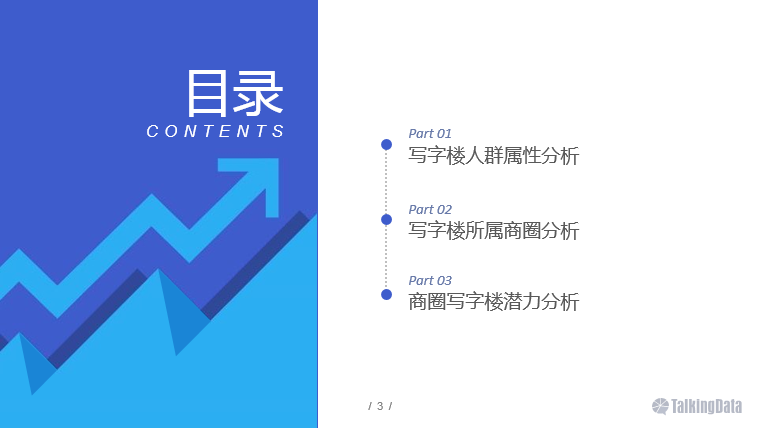 目录
CONTENTS

Part 01
写字楼人群属性分析

Part 02
写字楼所属商圈分析

Part 03
商圈写字楼潜力分析

/ 3 /

TalkingData